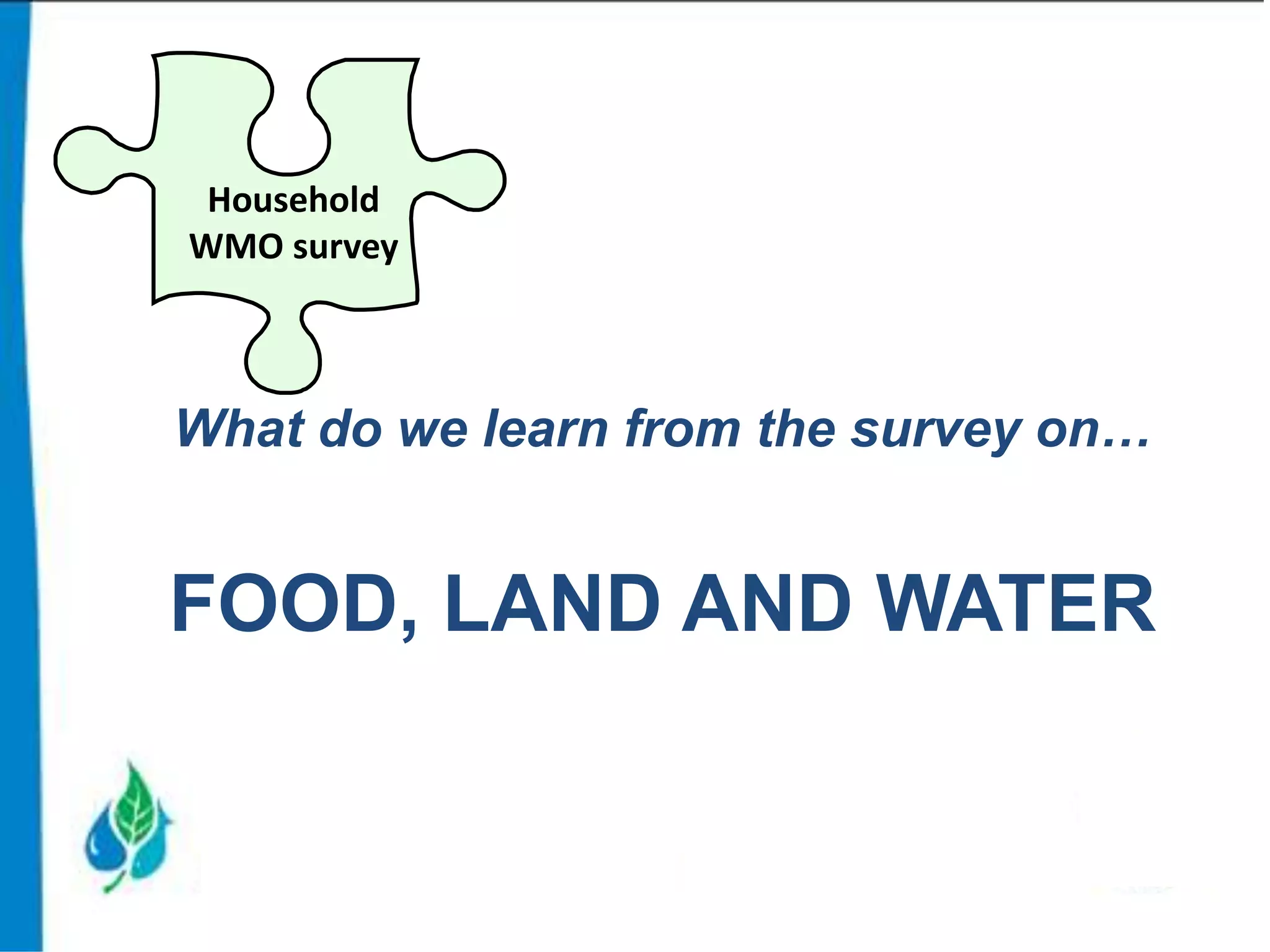 Household WMO survey

What do we learn from the survey on…

FOOD, LAND AND WATER